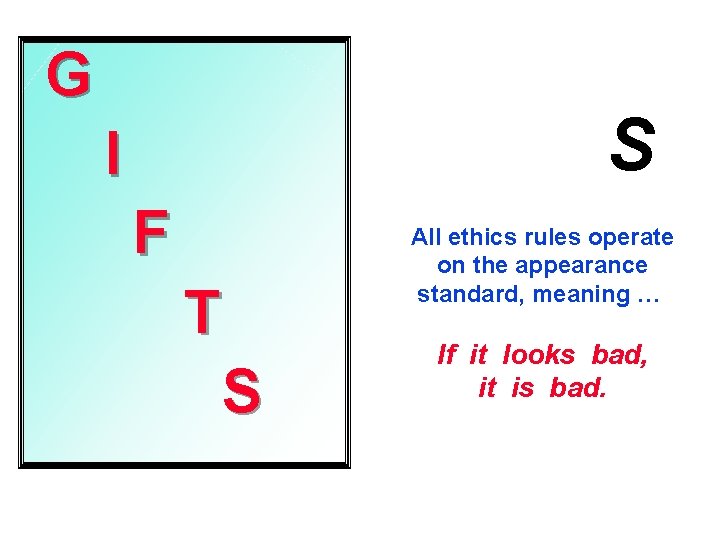 G
I
F
T
S

S

All ethics rules operate on the appearance standard, meaning …

If it looks bad, it is bad.